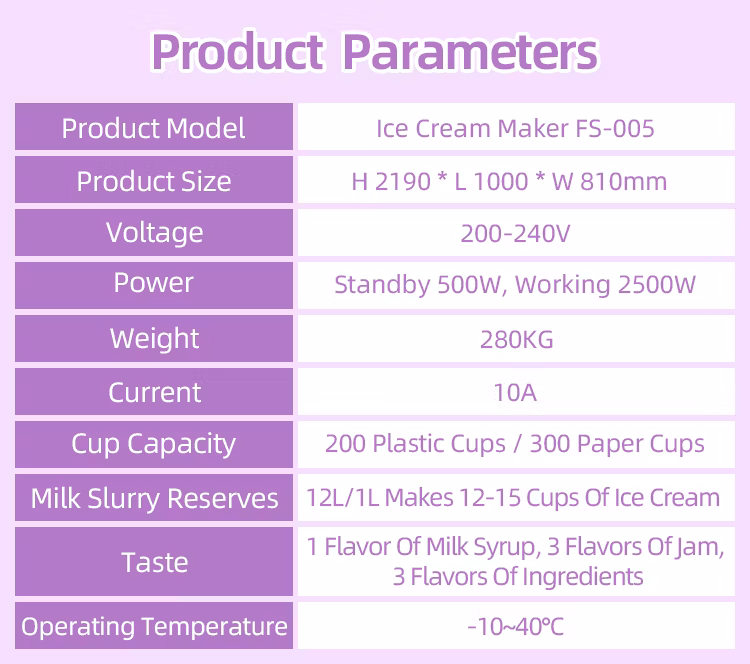 Product Parameters

| Product Model | Ice Cream Maker FS-005 |
|---|---|
| Product Size | H 2190 * L 1000 * W 810mm |
| Voltage | 200-240V |
| Power | Standby 500W, Working 2500W |
| Weight | 280KG |
| Current | 10A |
| Cup Capacity | 200 Plastic Cups / 300 Paper Cups |
| Milk Slurry Reserves | 12L/1L Makes 12-15 Cups Of Ice Cream |
| Taste | 1 Flavor Of Milk Syrup, 3 Flavors Of Jam, 3 Flavors Of Ingredients |
| Operating Temperature | -10~40°C |